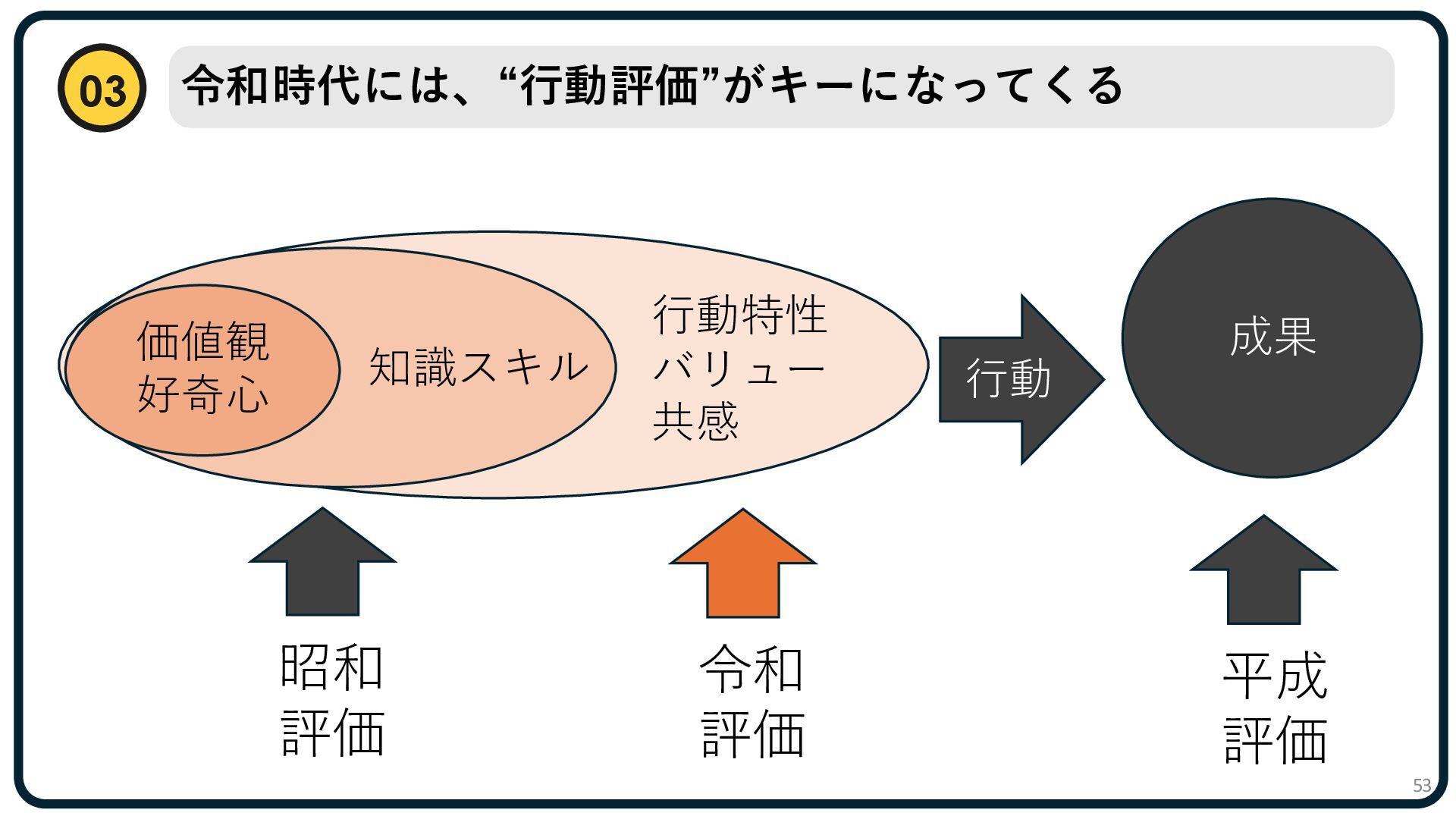 03

令和時代には、“行動評価”がキーになってくる

価値観
好奇心

知識スキル

行動特性
バリュー
共感

行動

成果

昭和
評価

令和
評価

平成
評価

53